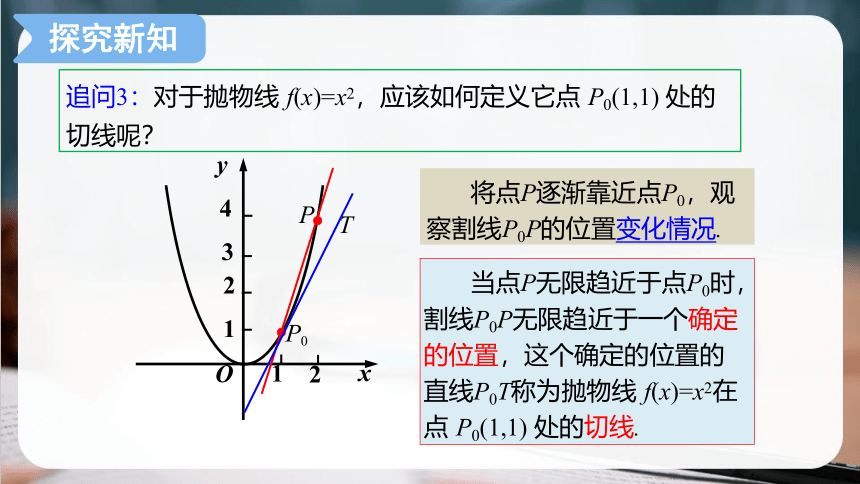 探究新知

追问3：对于抛物线 $f(x)=x^2$，应该如何定义它点 $P_0(1,1)$ 处的切线呢？

$y$
4
3
2
1
$O$
1
2
$x$
$P$
$T$
$P_0$

将点$P$逐渐靠近点$P_0$，观察割线$P_0P$的位置变化情况.

当点$P$无限趋近于点$P_0$时，割线$P_0P$无限趋近于一个确定的位置，这个确定的位置的直线$P_0T$称为抛物线 $f(x)=x^2$在点 $P_0(1,1)$ 处的切线.